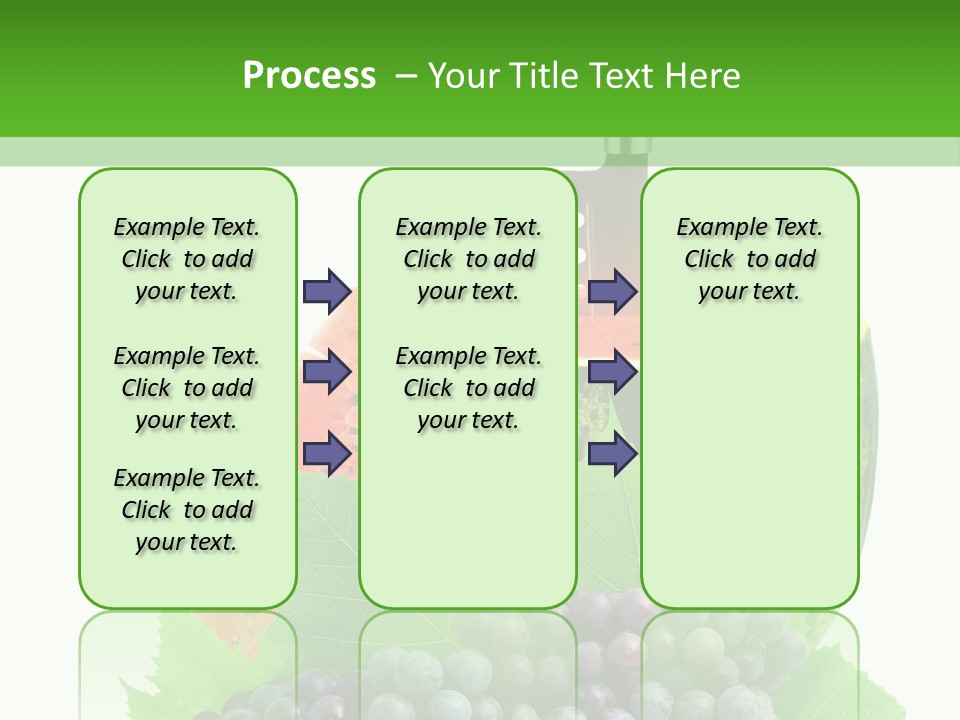 Process – Your Title Text Here

Example Text. Click to add your text.

Example Text. Click to add your text.

Example Text. Click to add your text.

Example Text. Click to add your text.

Example Text. Click to add your text.

Example Text. Click to add your text.